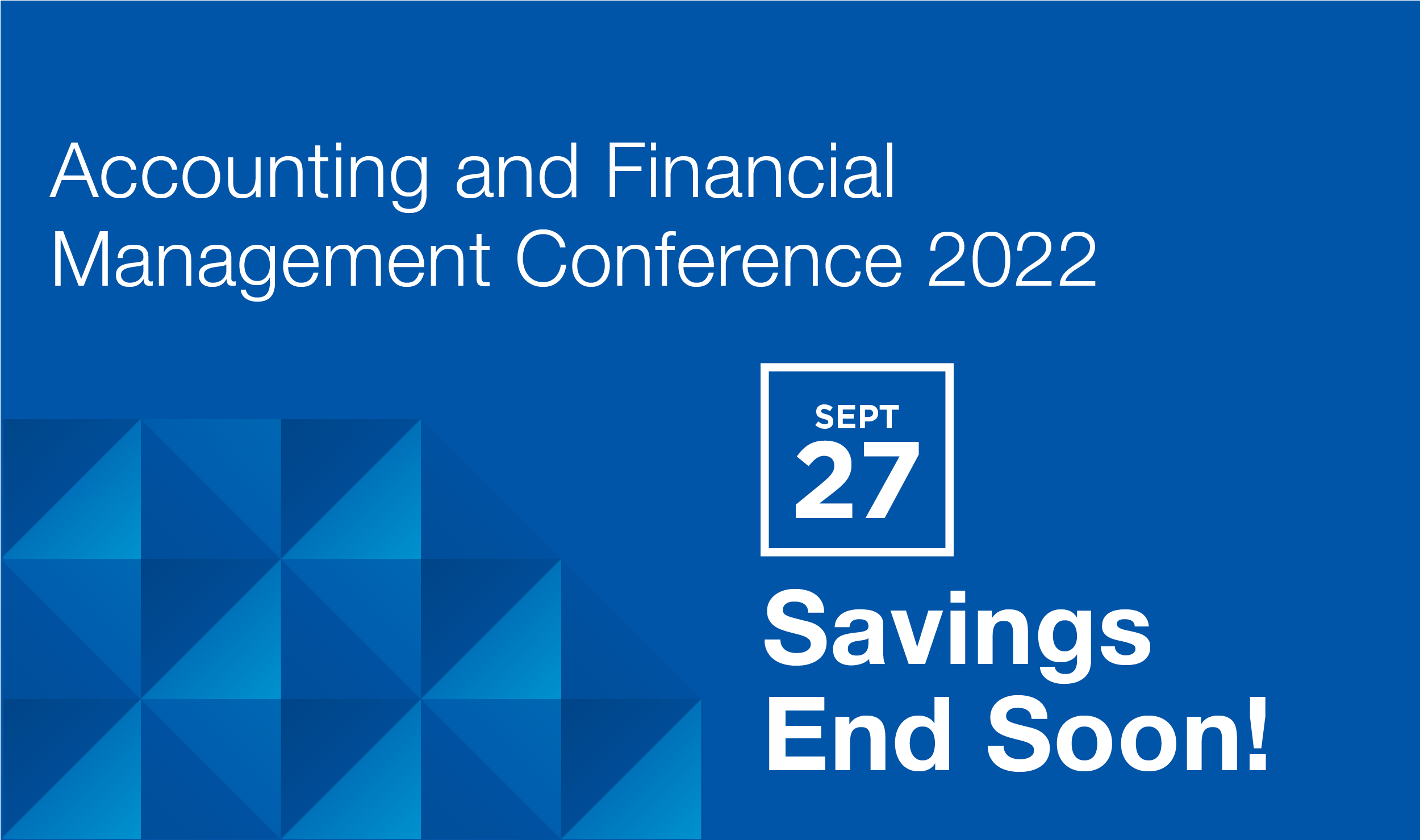 Accounting and Financial Management Conference 2022

SEPT
27

Savings End Soon!